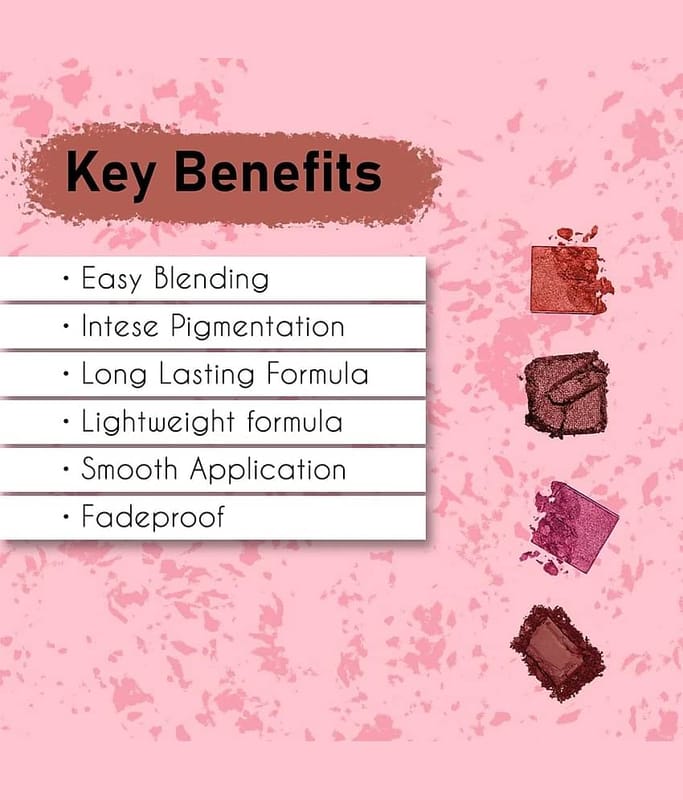 Key Benefits

• Easy Blending
• Intese Pigmentation
• Long Lasting Formula
• Lightweight formula
• Smooth Application
• Fadeproof